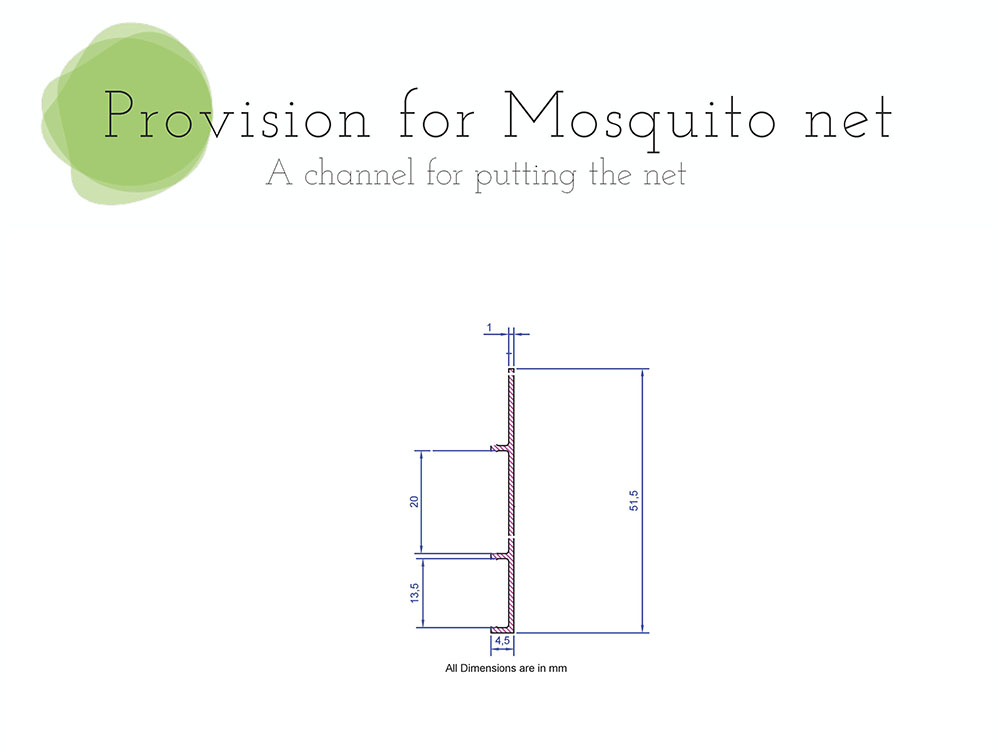 Provision for Mosquito net

A channel for putting the net

1

20

51,5

13,5

4,5

All Dimensions are in mm